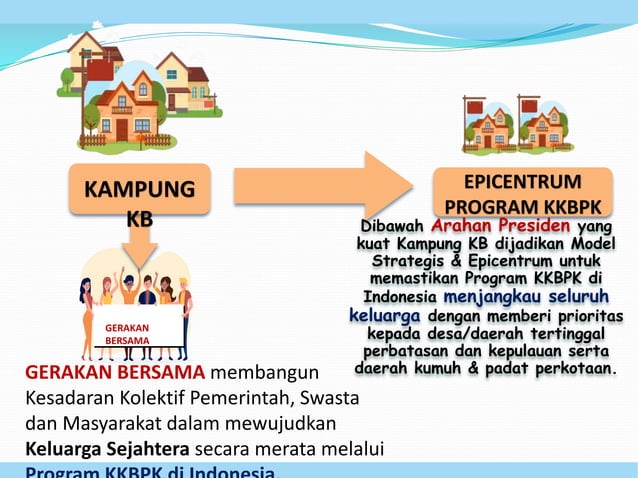 KAMPUNG KB

EPICENTRUM PROGRAM KKBPK

Dibawah Arahan Presiden yang kuat Kampung KB dijadikan Model Strategis & Epicentrum untuk memastikan Program KKBPK di Indonesia menjangkau seluruh keluarga dengan memberi prioritas kepada desa/daerah tertinggal perbatasan dan kepulauan serta daerah kumuh & padat perkotaan.

GERAKAN BERSAMA

GERAKAN BERSAMA membangun Kesadaran Kolektif Pemerintah, Swasta dan Masyarakat dalam mewujudkan Keluarga Sejahtera secara merata melalui Program KKBPK di Indonesia.